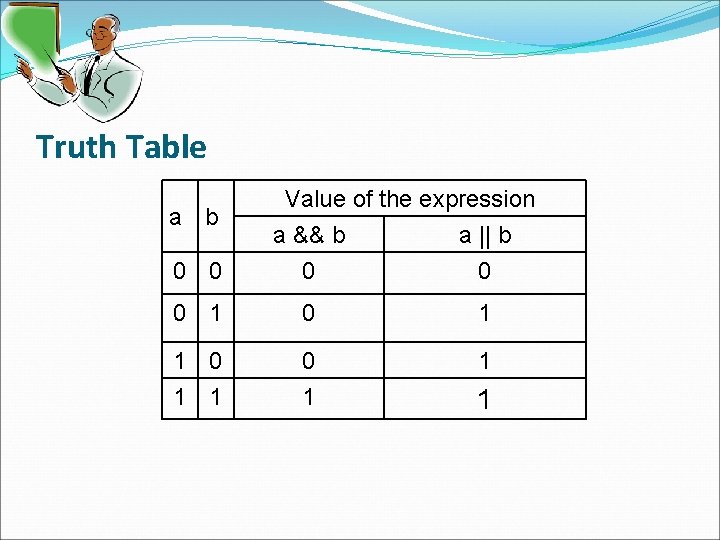 Truth Table

| a | b | Value of the expression | |
|---|---|---|---|
| | | a && b | a \|\| b |
| 0 | 0 | 0 | 0 |
| 0 | 1 | 0 | 1 |
| 1 | 0 | 0 | 1 |
| 1 | 1 | 1 | 1 |